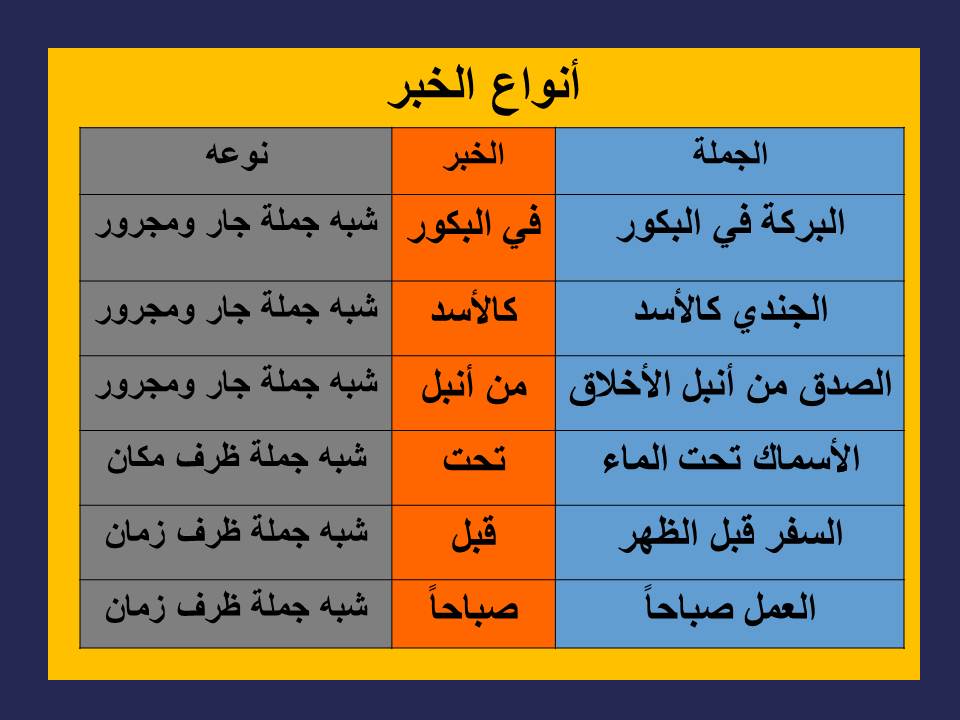 أنواع الخبر

| الجملة | الخبر | نوعه |
|---|---|---|
| البركة في البكور | في البكور | شبه جملة جار ومجرور |
| الجندي كالأسد | كالأسد | شبه جملة جار ومجرور |
| الصدق من أنبل الأخلاق | من أنبل | شبه جملة جار ومجرور |
| الأسماك تحت الماء | تحت | شبه جملة ظرف مكان |
| السفر قبل الظهر | قبل | شبه جملة ظرف زمان |
| العمل صباحاً | صباحاً | شبه جملة ظرف زمان |